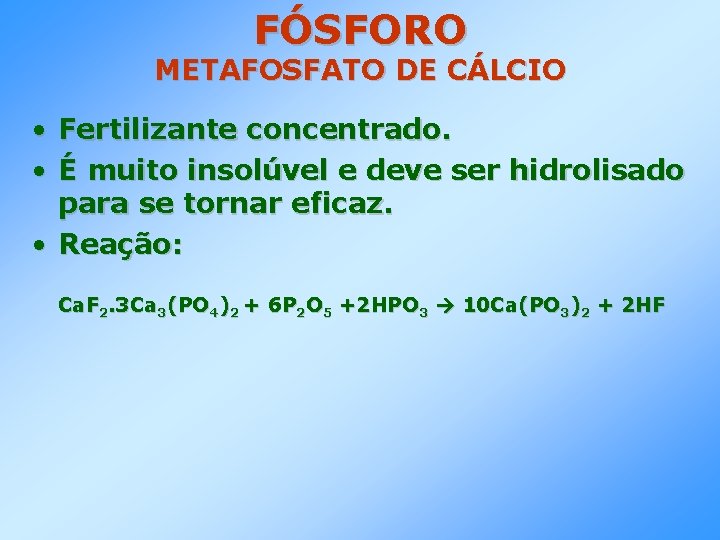 FÓSFORO
METAFOSFATO DE CÁLCIO

• Fertilizante concentrado.
• É muito insolúvel e deve ser hidrolisado para se tornar eficaz.
• Reação:

$CaF_2.3Ca_3(PO_4)_2 + 6P_2O_5 + 2HPO_3 \rightarrow 10Ca(PO_3)_2 + 2HF$